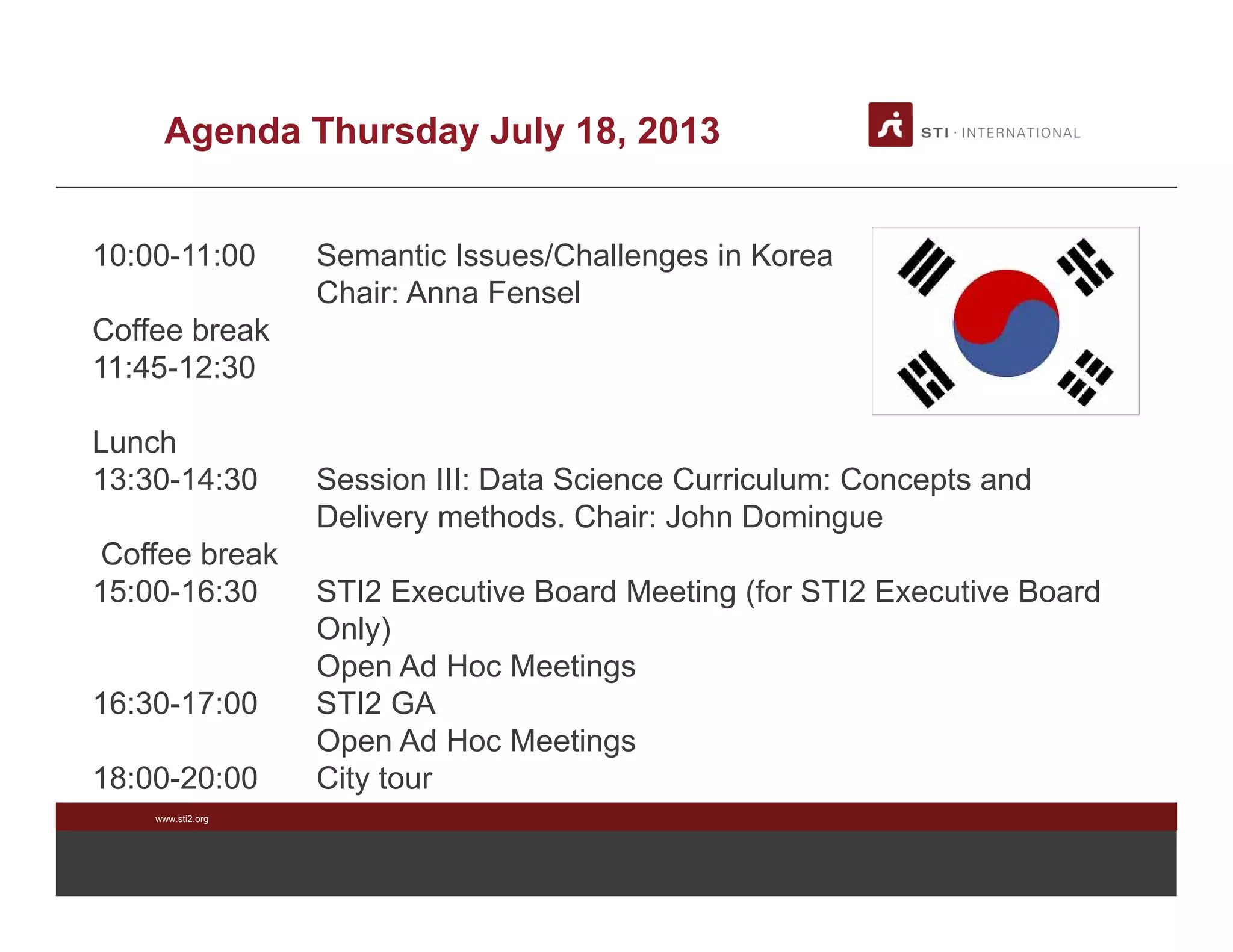 Agenda Thursday July 18, 2013

STI · INTERNATIONAL

10:00-11:00 Semantic Issues/Challenges in Korea
Chair: Anna Fensel

Coffee break

11:45-12:30

Lunch

13:30-14:30 Session III: Data Science Curriculum: Concepts and Delivery methods. Chair: John Domingue

Coffee break

15:00-16:30 STI2 Executive Board Meeting (for STI2 Executive Board Only)
Open Ad Hoc Meetings

16:30-17:00 STI2 GA
Open Ad Hoc Meetings

18:00-20:00 City tour

www.sti2.org